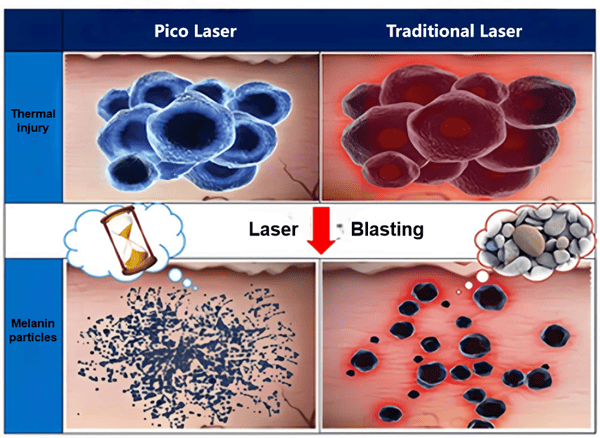 Pico Laser

Traditional Laser

Thermal injury

Laser Blasting

Melanin particles